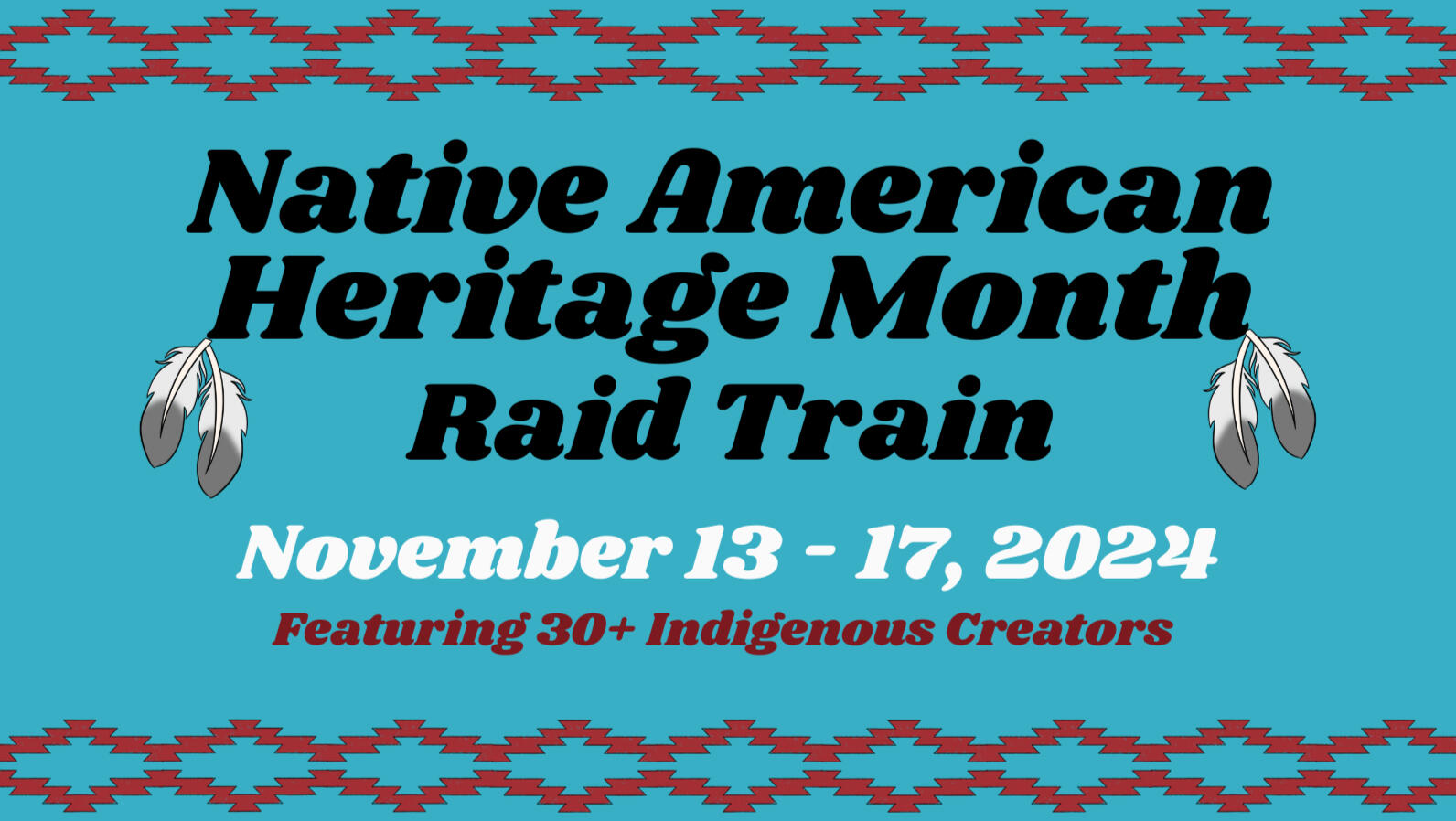 Native American Heritage Month Raid Train

November 13 - 17, 2024

Featuring 30+ Indigenous Creators